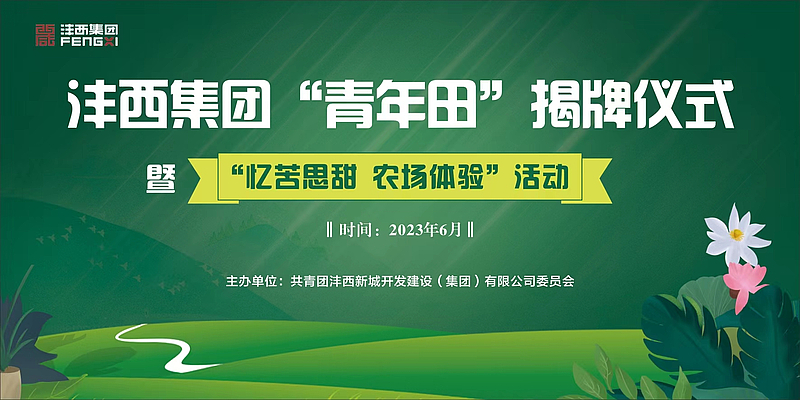 沣西集团
FENGXI

沣西集团“青年田”揭牌仪式

暨 “忆苦思甜 农场体验”活动

‖ 时间：2023年6月 ‖

主办单位：共青团沣西新城开发建设（集团）有限公司委员会